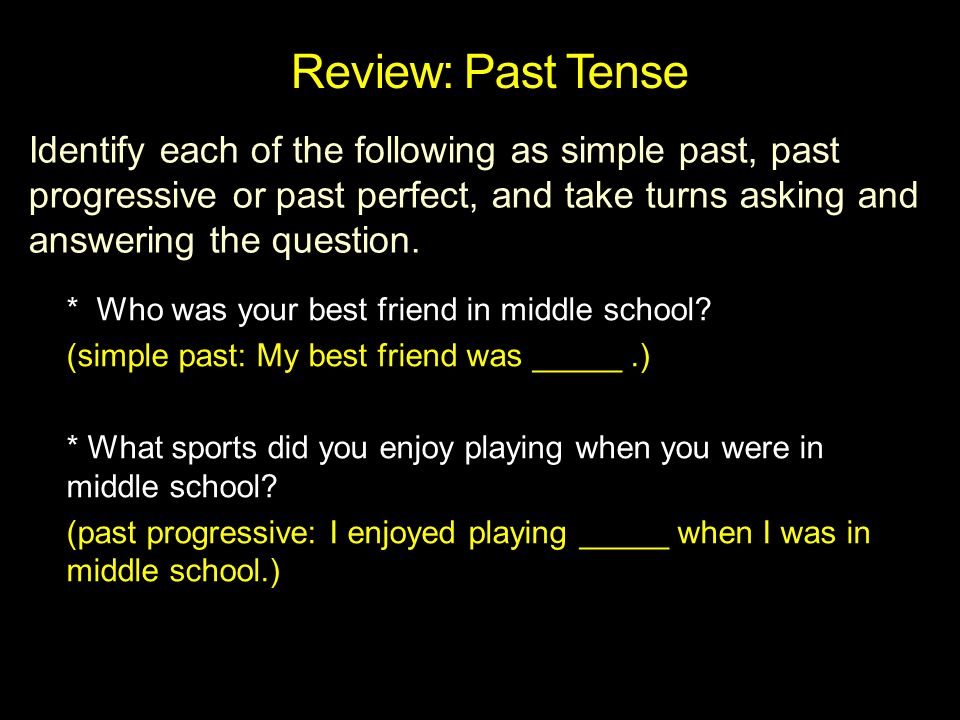 Review: Past Tense

Identify each of the following as simple past, past progressive or past perfect, and take turns asking and answering the question.

* Who was your best friend in middle school?
(simple past: My best friend was _____ .)

* What sports did you enjoy playing when you were in middle school?
(past progressive: I enjoyed playing _____ when I was in middle school.)